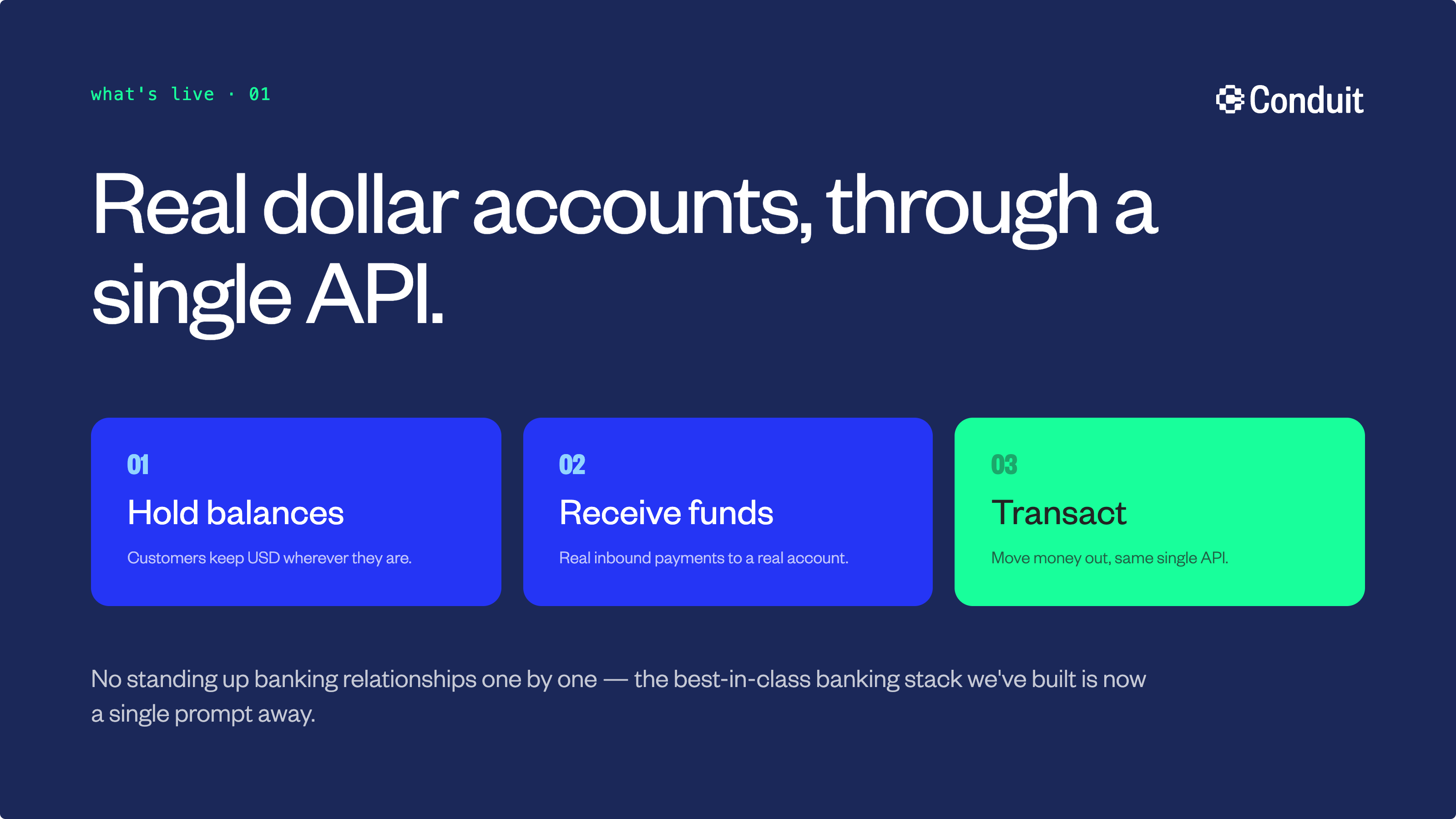 what's live · 01

Conduit

Real dollar accounts, through a single API.

01
Hold balances
Customers keep USD wherever they are.

02
Receive funds
Real inbound payments to a real account.

03
Transact
Move money out, same single API.

No standing up banking relationships one by one — the best-in-class banking stack we've built is now a single prompt away.